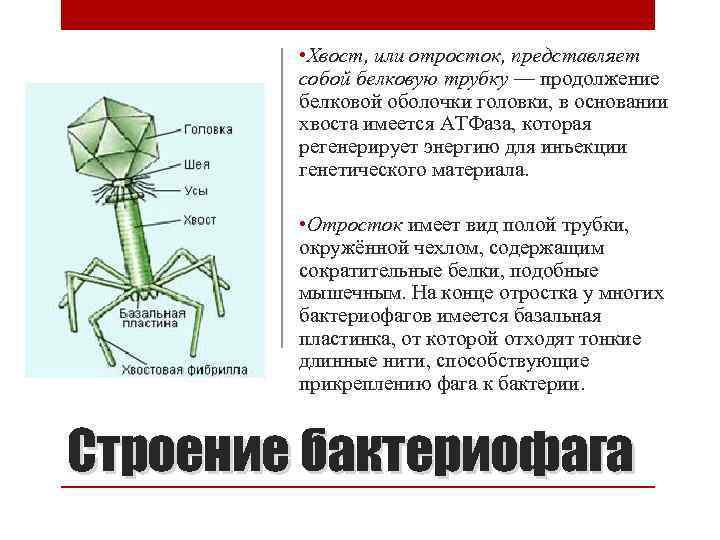 Головка
Шея
Усы
Хвост
Базальная пластина
Хвостовая фибрилла

•Хвост, или отросток, представляет собой белковую трубку — продолжение белковой оболочки головки, в основании хвоста имеется АТФаза, которая регенерирует энергию для инъекции генетического материала.

•Отросток имеет вид полой трубки, окружённой чехлом, содержащим сократительные белки, подобные мышечным. На конце отростка у многих бактериофагов имеется базальная пластинка, от которой отходят тонкие длинные нити, способствующие прикреплению фага к бактерии.

Строение бактериофага